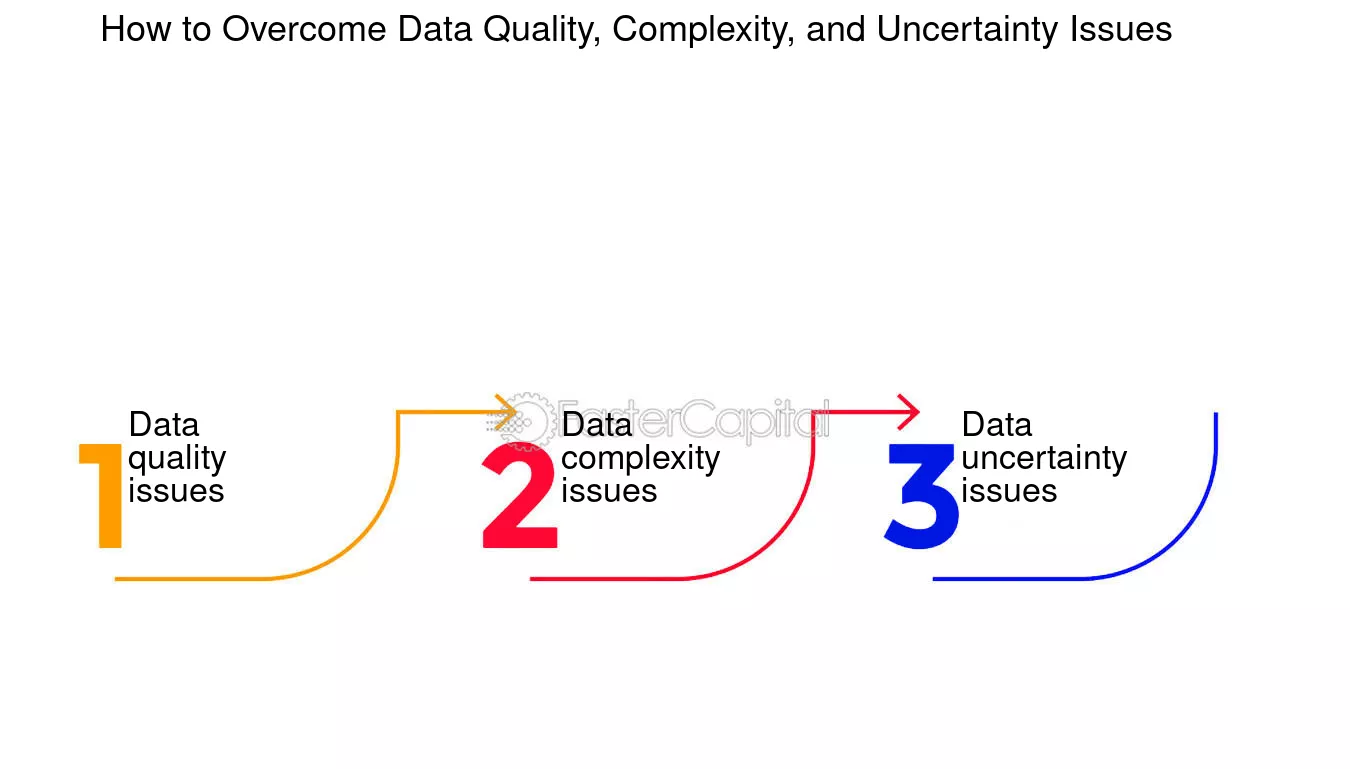 How to Overcome Data Quality, Complexity, and Uncertainty Issues

1 Data quality issues

FasterCapital

2 Data complexity issues

3 Data uncertainty issues